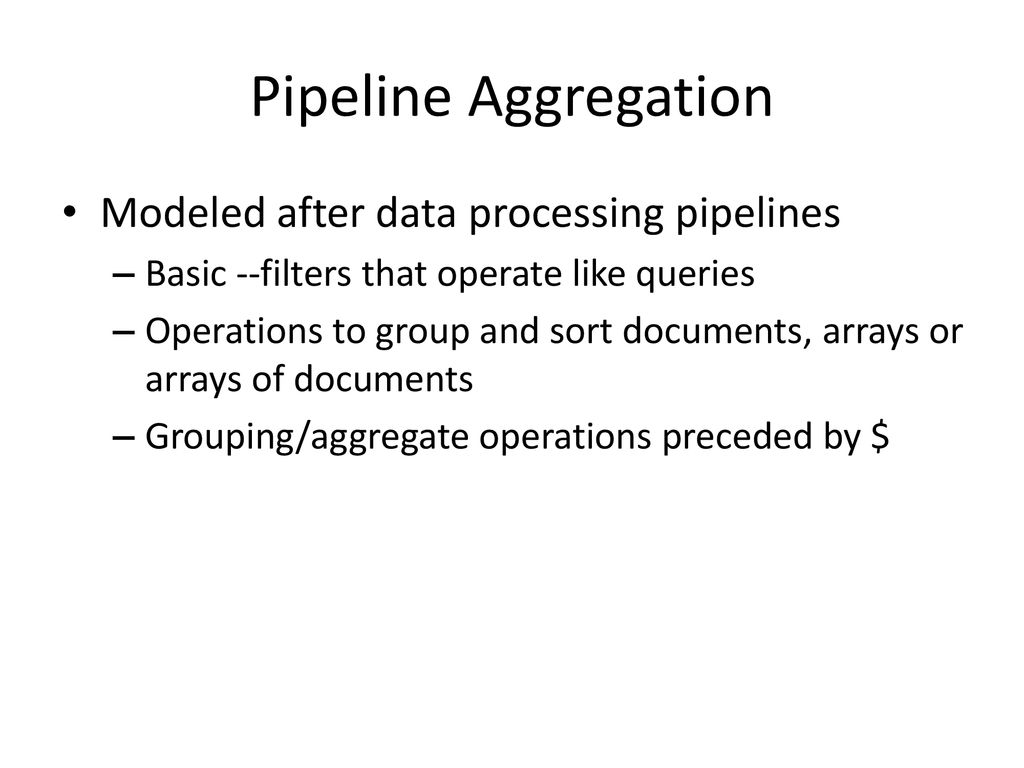 Pipeline Aggregation

• Modeled after data processing pipelines
– Basic --filters that operate like queries
– Operations to group and sort documents, arrays or arrays of documents
– Grouping/aggregate operations preceded by \$